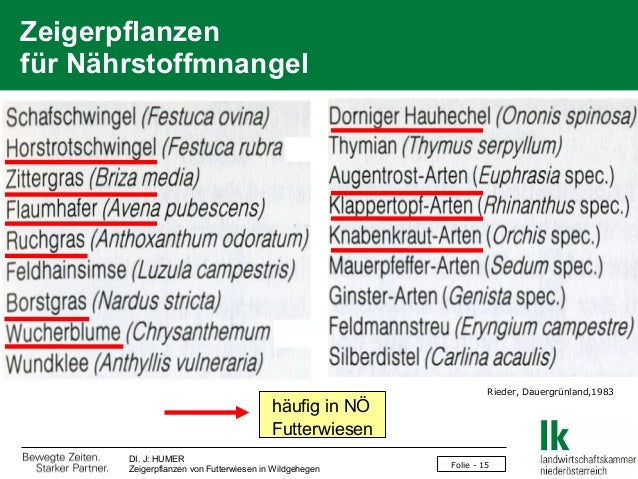 Zeigerpflanzen für Nährstoffmnangel

Schafschwingel (Festuca ovina)
Horstrotschwingel (Festuca rubra
Zittergras (Briza media)
Flaumhafer (Avena pubescens)
Ruchgras (Anthoxanthum odoratum)
Feldhainsimse (Luzula campestris)
Borstgras (Nardus stricta)
Wucherblume (Chrysanthemum
Wundklee (Anthyllis vulneraria)

Dorniger Hauhechel (Ononis spinosa)
Thymian (Thymus serpyllum)
Augentrost-Arten (Euphrasia spec.)
Klappertopf-Arten (Rhinanthus spec.)
Knabenkraut-Arten (Orchis spec.)
Mauerpfeffer-Arten (Sedum spec.)
Ginster-Arten (Genista spec.)
Feldmannstreu (Eryngium campestre)
Silberdistel (Carlina acaulis)

Rieder, Dauergrünland,1983

häufig in NÖ Futterwiesen

Bewegte Zeiten. Starker Partner.

DI. J: HUMER
Zeigerpflanzen von Futterwiesen in Wildgehegen

Folie - 15

lk
landwirtschaftskammer niederösterreich